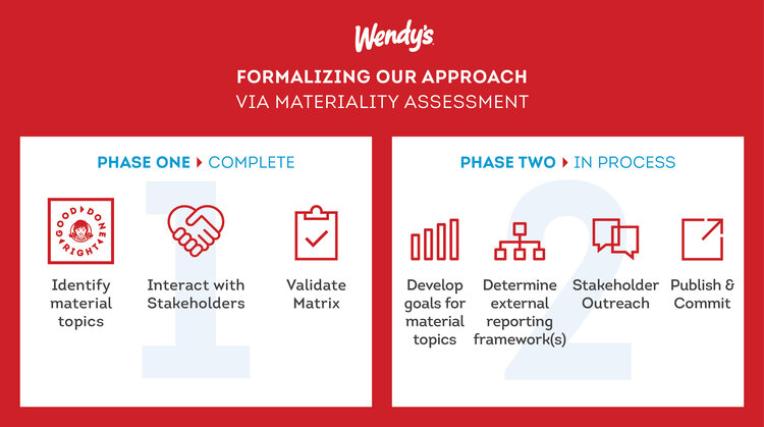 Wendy's

FORMALIZING OUR APPROACH
VIA MATERIALITY ASSESSMENT

PHASE ONE ▸ COMPLETE

1

GOOD DONE RIGHT

Identify material topics

Interact with Stakeholders

Validate Matrix

PHASE TWO ▸ IN PROCESS

2

Develop goals for material topics

Determine external reporting framework(s)

Stakeholder Outreach

Publish & Commit